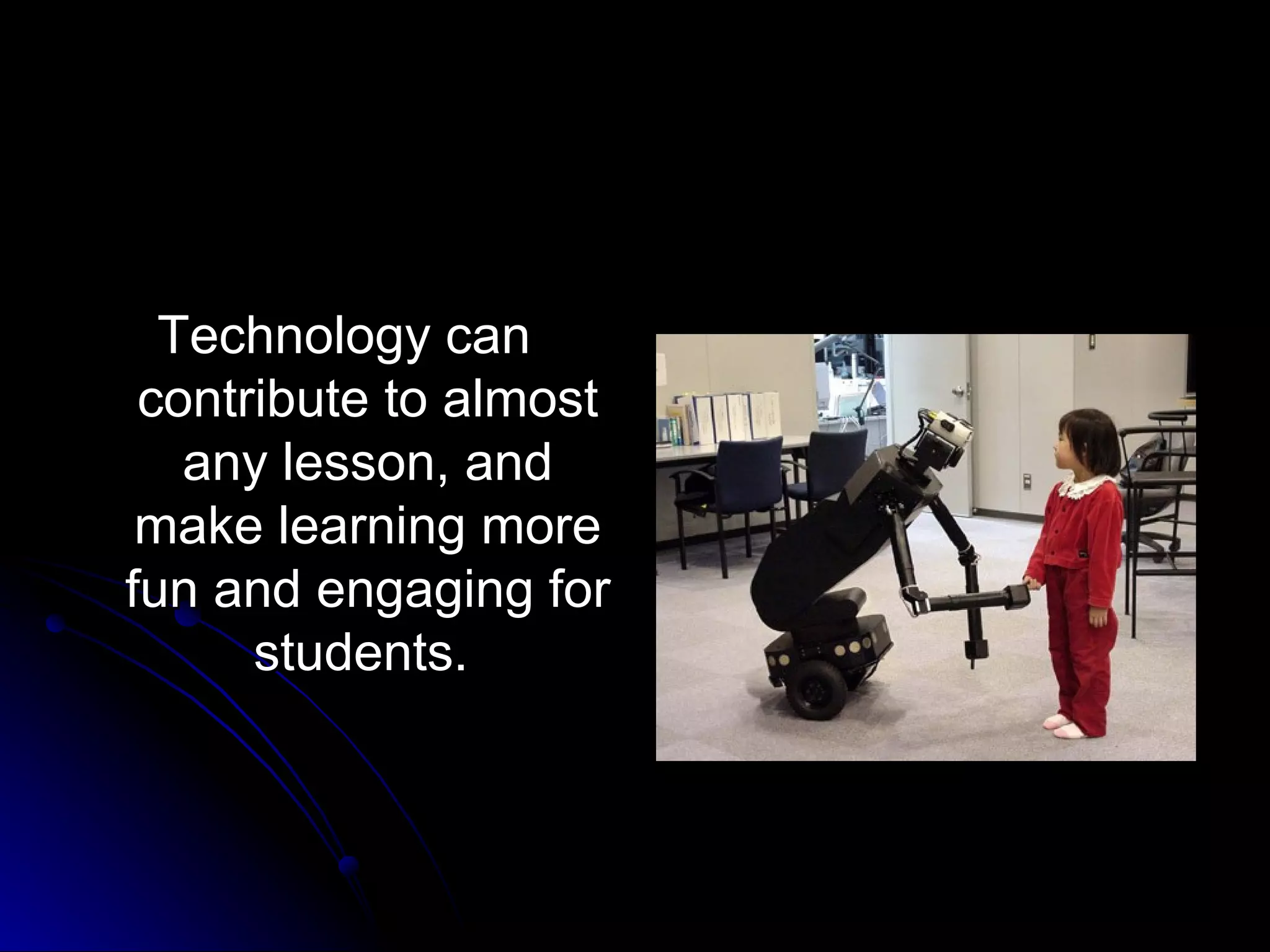 Technology can contribute to almost any lesson, and make learning more fun and engaging for students.